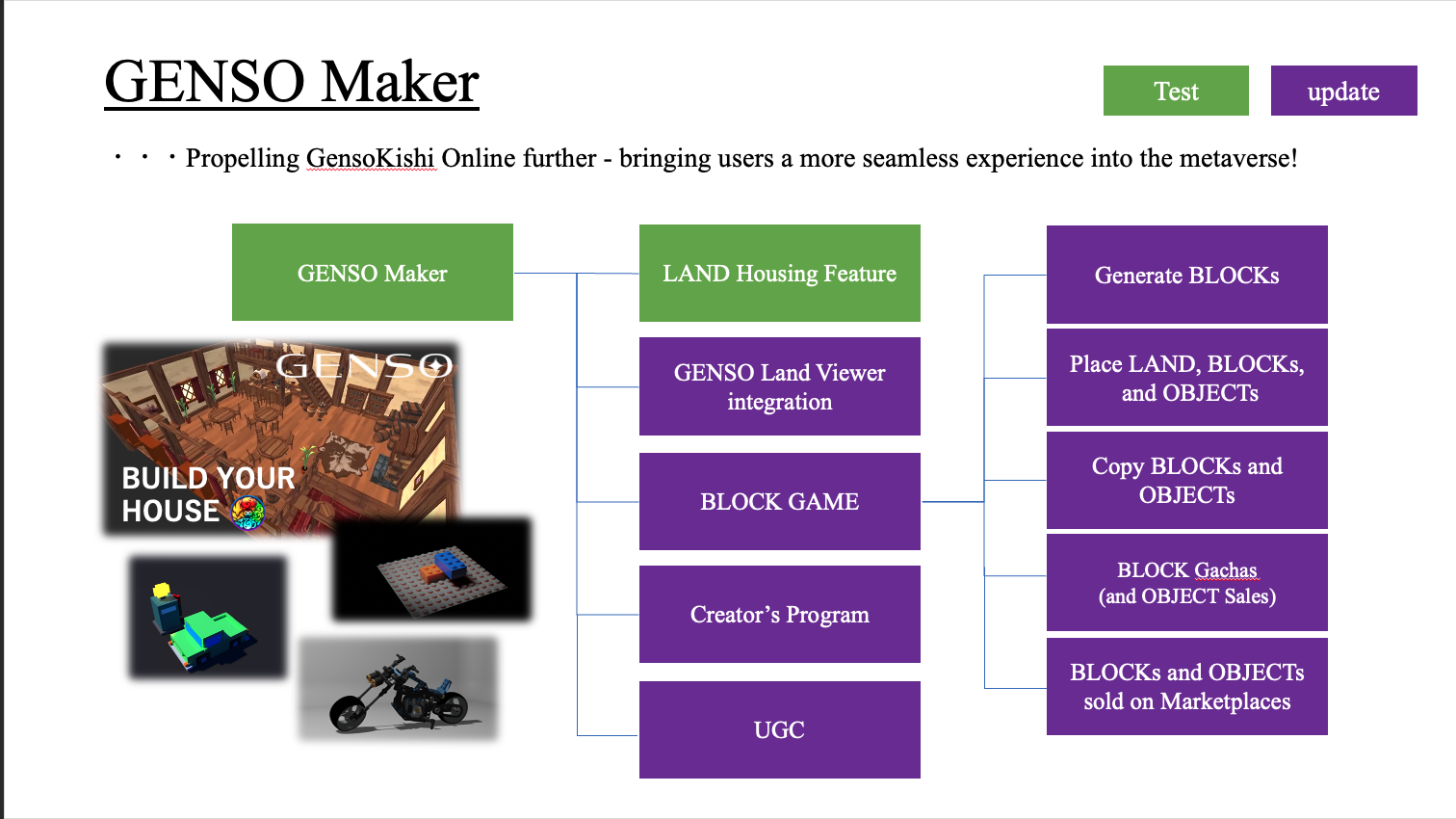 GENSO Maker

Test

update

・・・Propelling GensoKishi Online further - bringing users a more seamless experience into the metaverse!

GENSO Maker

GENSO

BUILD YOUR HOUSE

LAND Housing Feature

GENSO Land Viewer integration

BLOCK GAME

Creator's Program

UGC

Generate BLOCKs

Place LAND, BLOCKs, and OBJECTs

Copy BLOCKs and OBJECTs

BLOCK Gachas (and OBJECT Sales)

BLOCKs and OBJECTs sold on Marketplaces